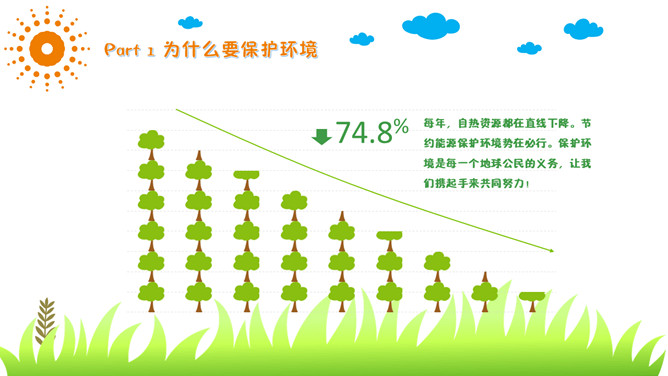 Part 1 为什么要保护环境

74.8%

每年，自热资源都在直线下降。节约能源保护环境势在必行。保护环境是每一个地球公民的义务，让我们携起手来共同努力！